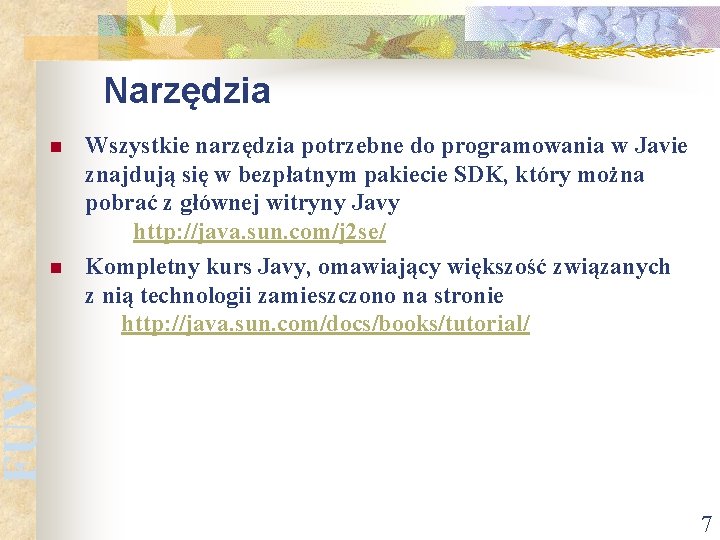 Narzędzia

Wszystkie narzędzia potrzebne do programowania w Javie znajdują się w bezpłatnym pakiecie SDK, który można pobrać z głównej witryny Javy
http://java.sun.com/j2se/

Kompletny kurs Javy, omawiający większość związanych z nią technologii zamieszczono na stronie
http://java.sun.com/docs/books/tutorial/

FUW

7